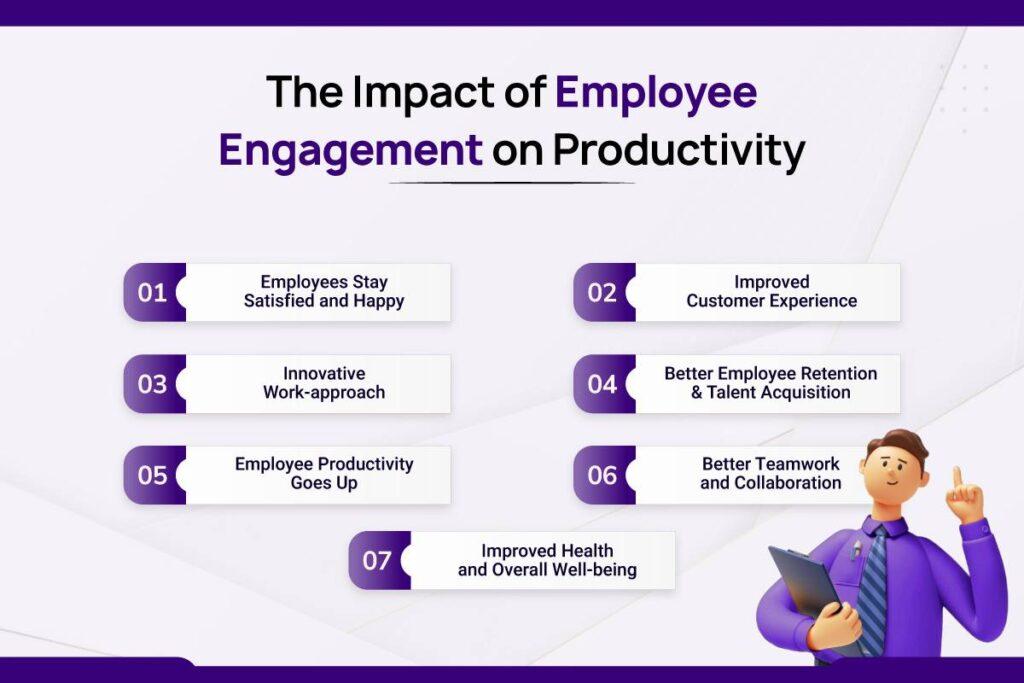 The Impact of Employee Engagement on Productivity

01 Employees Stay Satisfied and Happy

02 Improved Customer Experience

03 Innovative Work-approach

04 Better Employee Retention & Talent Acquisition

05 Employee Productivity Goes Up

06 Better Teamwork and Collaboration

07 Improved Health and Overall Well-being